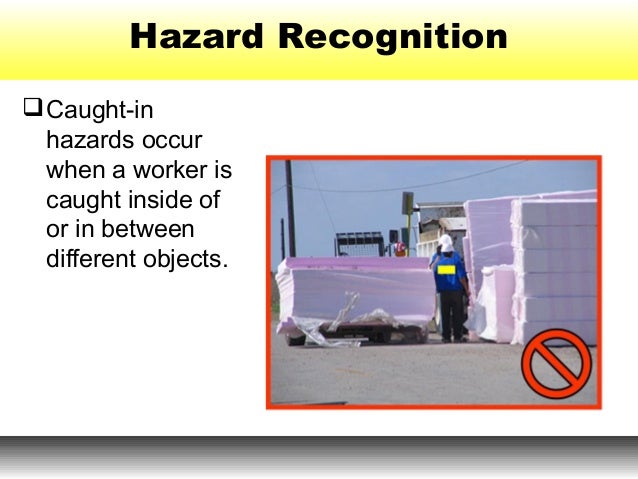 Hazard Recognition

❑ Caught-in hazards occur when a worker is caught inside of or in between different objects.